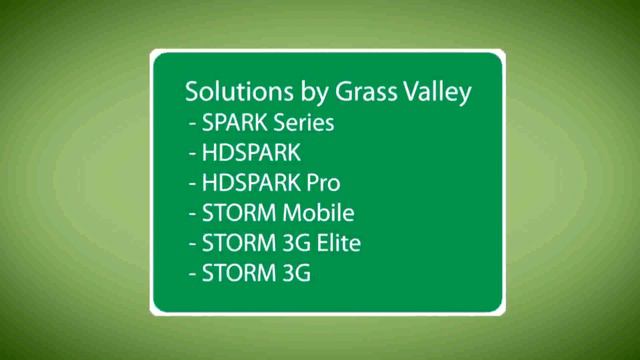 Solutions by Grass Valley
- SPARK Series
- HDSPARK
- HDSPARK Pro
- STORM Mobile
- STORM 3G Elite
- STORM 3G